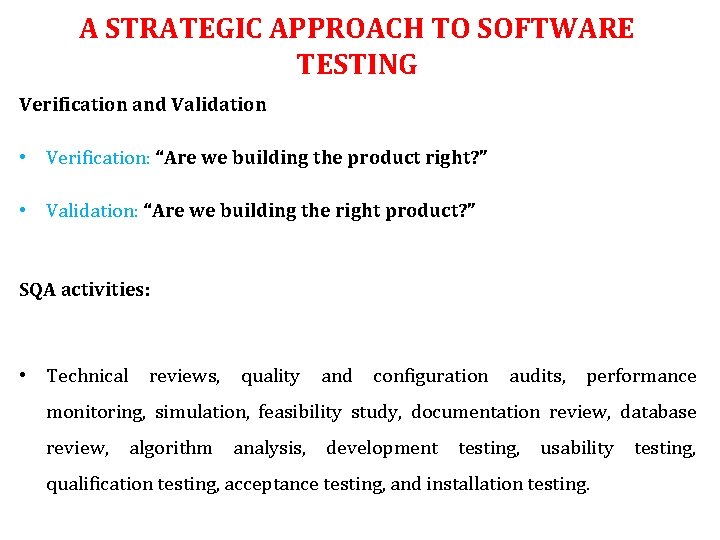 A STRATEGIC APPROACH TO SOFTWARE TESTING

Verification and Validation

• Verification: “Are we building the product right?”

• Validation: “Are we building the right product?”

SQA activities:

• Technical reviews, quality and configuration audits, performance monitoring, simulation, feasibility study, documentation review, database review, algorithm analysis, development testing, usability testing, qualification testing, acceptance testing, and installation testing.